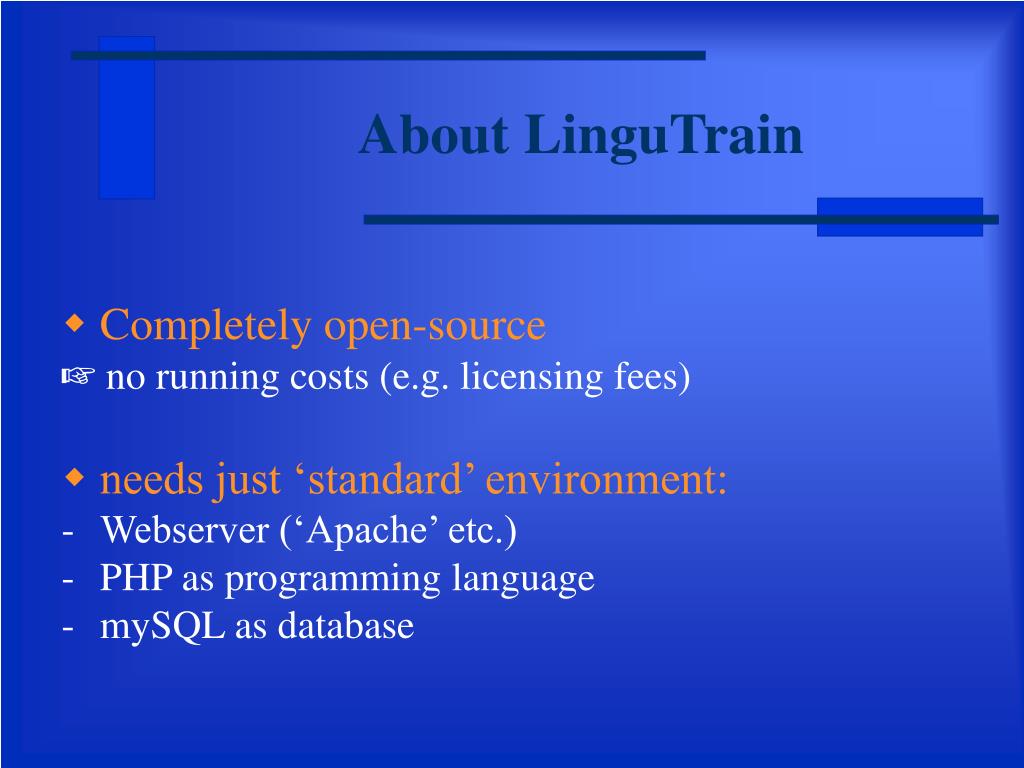 About LinguTrain

◆ Completely open-source
☞ no running costs (e.g. licensing fees)

◆ needs just ‘standard’ environment:
- Webserver (‘Apache’ etc.)
- PHP as programming language
- mySQL as database